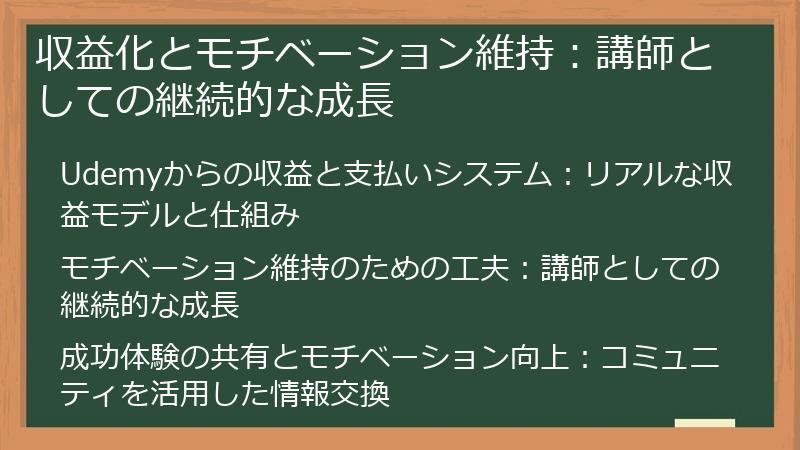 収益化とモチベーション維持：講師としての継続的な成長

Udemyからの収益と支払いシステム：リアルな収益モデルと仕組み

モチベーション維持のための工夫：講師としての継続的な成長

成功体験の共有とモチベーション向上：コミュニティを活用した情報交換